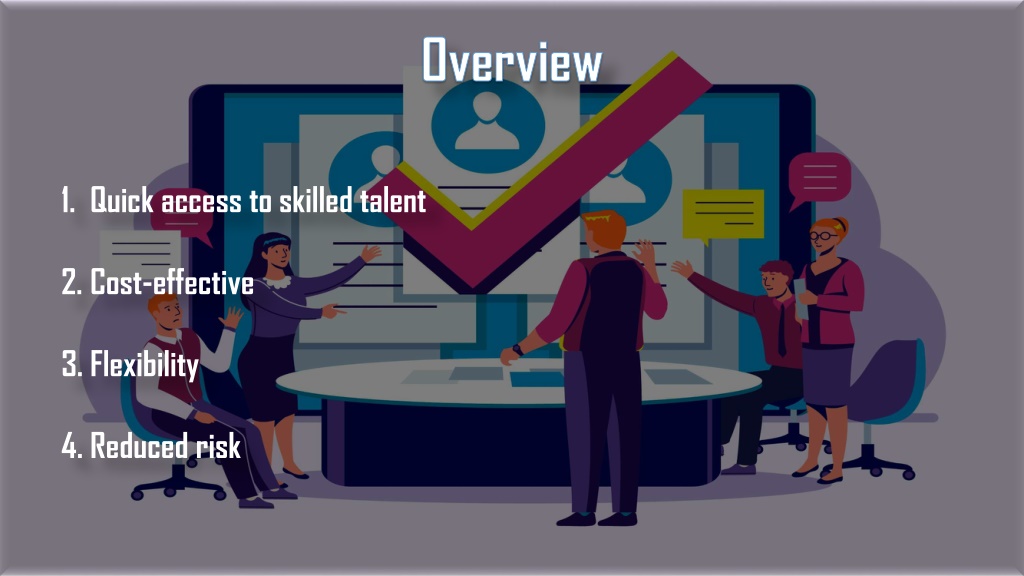 Overview

1. Quick access to skilled talent

2. Cost-effective

3. Flexibility

4. Reduced risk